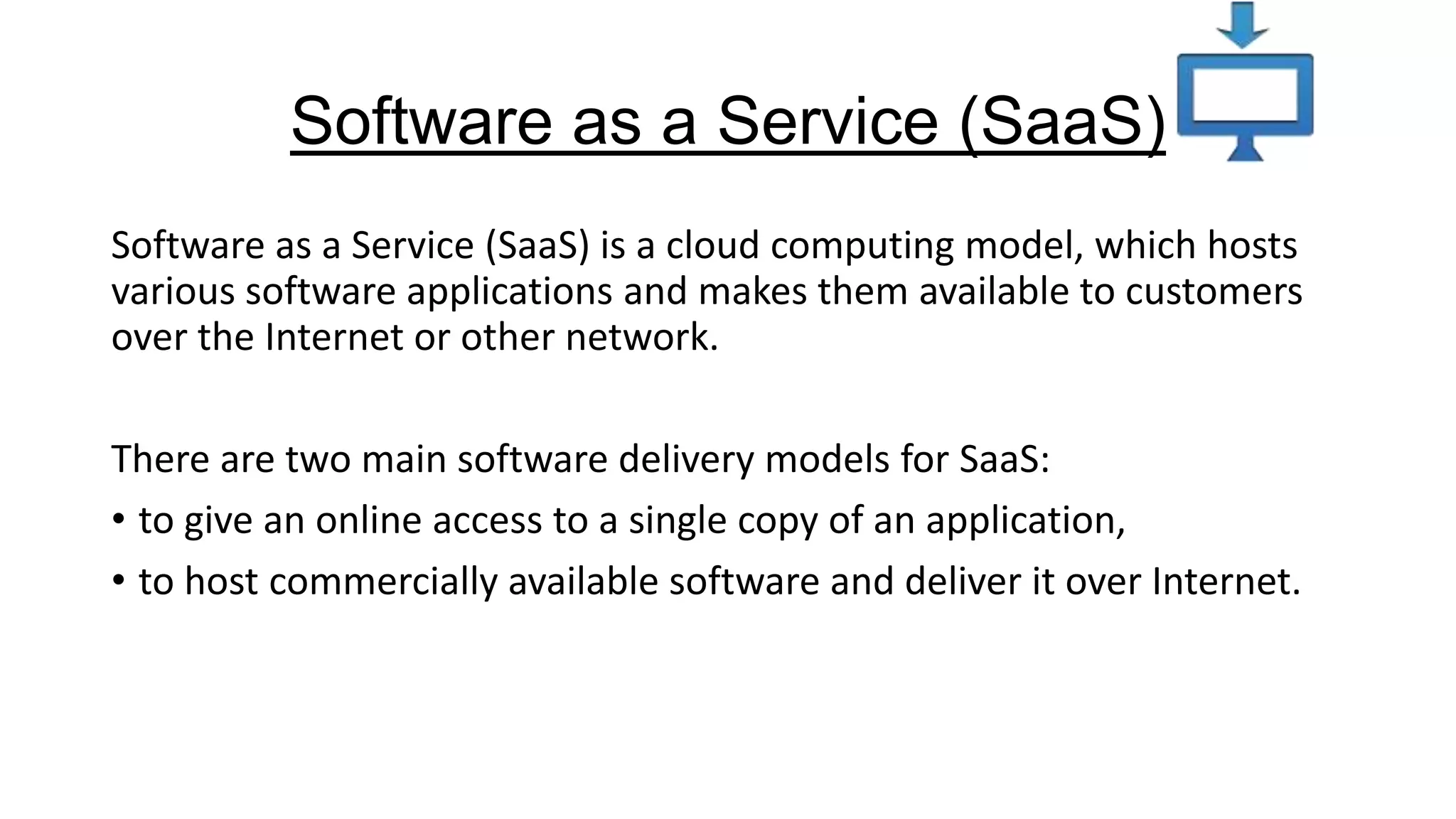 Software as a Service (SaaS)

Software as a Service (SaaS) is a cloud computing model, which hosts various software applications and makes them available to customers over the Internet or other network.

There are two main software delivery models for SaaS:

• to give an online access to a single copy of an application,

• to host commercially available software and deliver it over Internet.